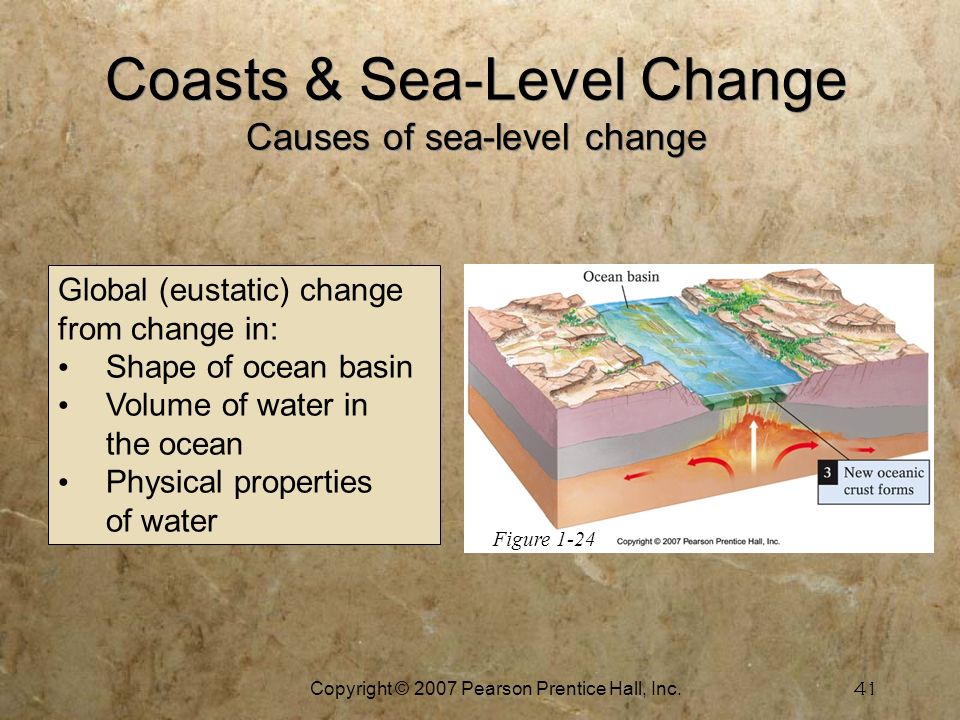 Coasts & Sea-Level Change
Causes of sea-level change

Global (eustatic) change from change in:
• Shape of ocean basin
• Volume of water in the ocean
• Physical properties of water

Ocean basin

3 New oceanic crust forms

Figure 1-24 Copyright © 2007 Pearson Prentice Hall, Inc.

Copyright © 2007 Pearson Prentice Hall, Inc.

41